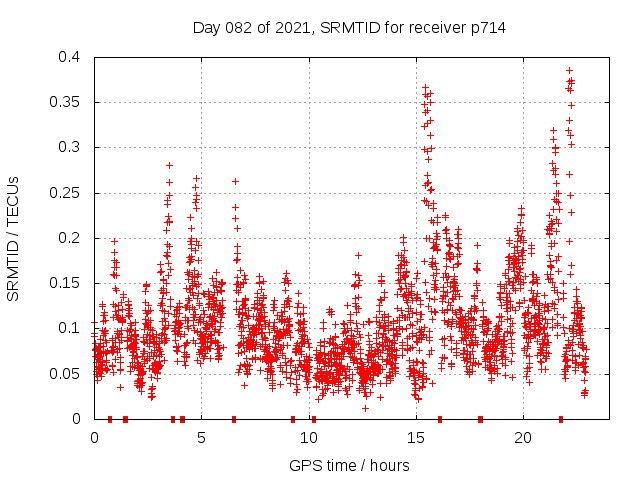 Day 082 of 2021, SRMTID for receiver p714

SRMTID / TECUs

0.4
0.35
0.3
0.25
0.2
0.15
0.1
0.05
0

0
5
10
15
20

GPS time / hours